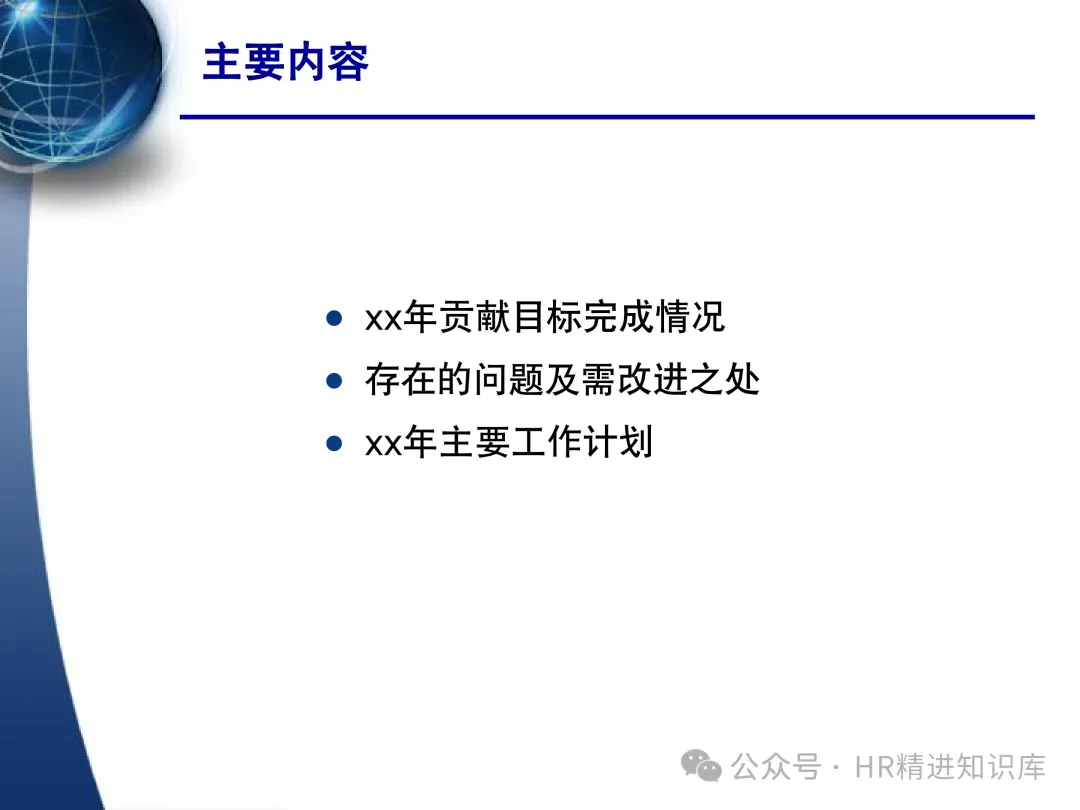 主要内容

- xx年贡献目标完成情况
- 存在的问题及需改进之处
- xx年主要工作计划

公众号 · HR精进知识库